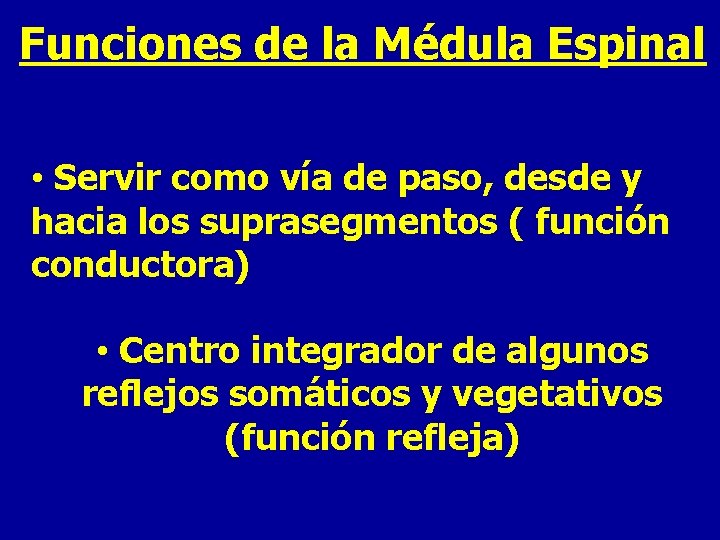 Funciones de la Médula Espinal

• Servir como vía de paso, desde y hacia los suprasegmentos ( función conductora)

• Centro integrador de algunos reflejos somáticos y vegetativos (función refleja)